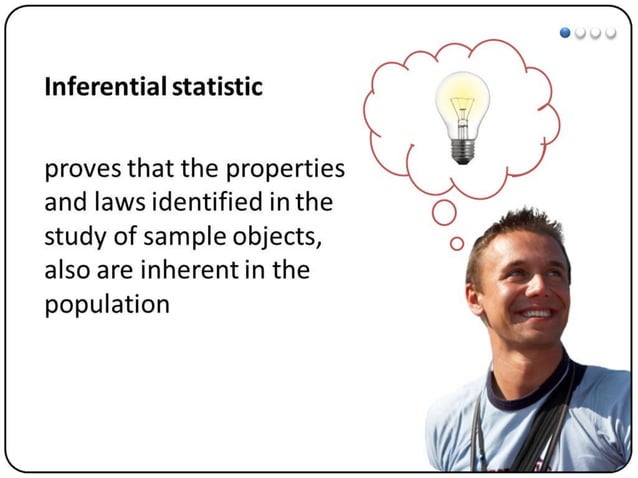 Inferential statistic

proves that the properties and laws identified in the study of sample objects, also are inherent in the population